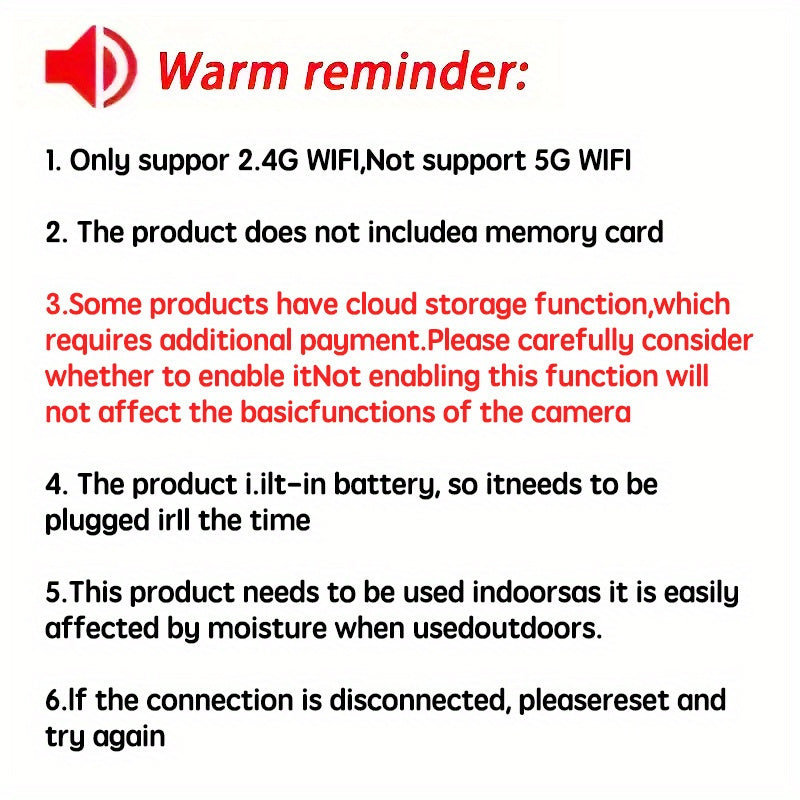 Warm reminder:

1. Only suppor 2.4G WIFI,Not support 5G WIFI

2. The product does not includea memory card

3.Some products have cloud storage function,which requires additional payment.Please carefully consider whether to enable itNot enabling this function will not affect the basicfunctions of the camera

4. The product i.ilt-in battery, so itneeds to be plugged irll the time

5.This product needs to be used indoorsas it is easily affected by moisture when usedoutdoors.

6.If the connection is disconnected, pleasereset and try again